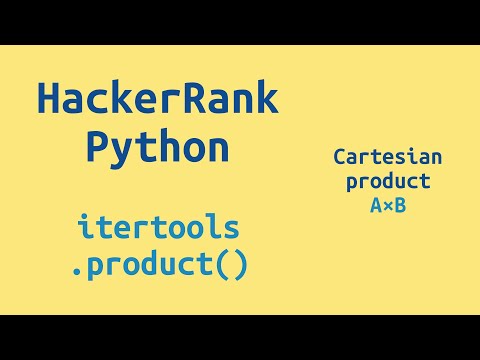 HackerRank
Python

itertools
.product()

Cartesian
product
A×B